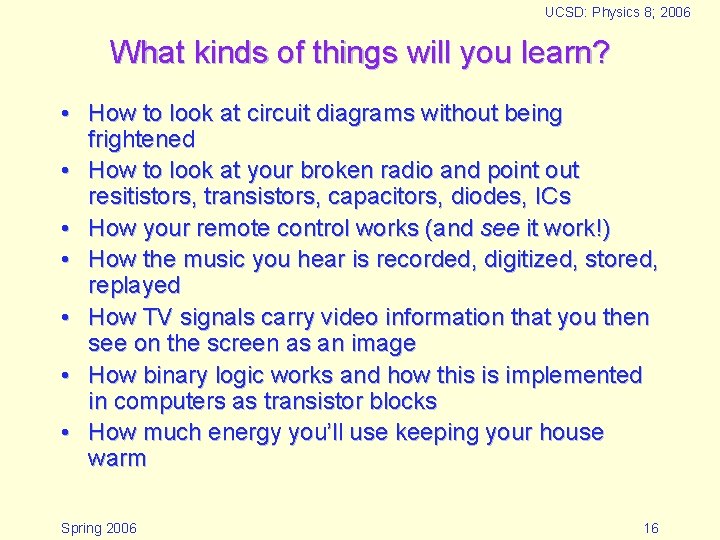 UCSD: Physics 8; 2006

What kinds of things will you learn?

• How to look at circuit diagrams without being frightened
• How to look at your broken radio and point out resitistors, transistors, capacitors, diodes, ICs
• How your remote control works (and see it work!)
• How the music you hear is recorded, digitized, stored, replayed
• How TV signals carry video information that you then see on the screen as an image
• How binary logic works and how this is implemented in computers as transistor blocks
• How much energy you'll use keeping your house warm

Spring 2006

16